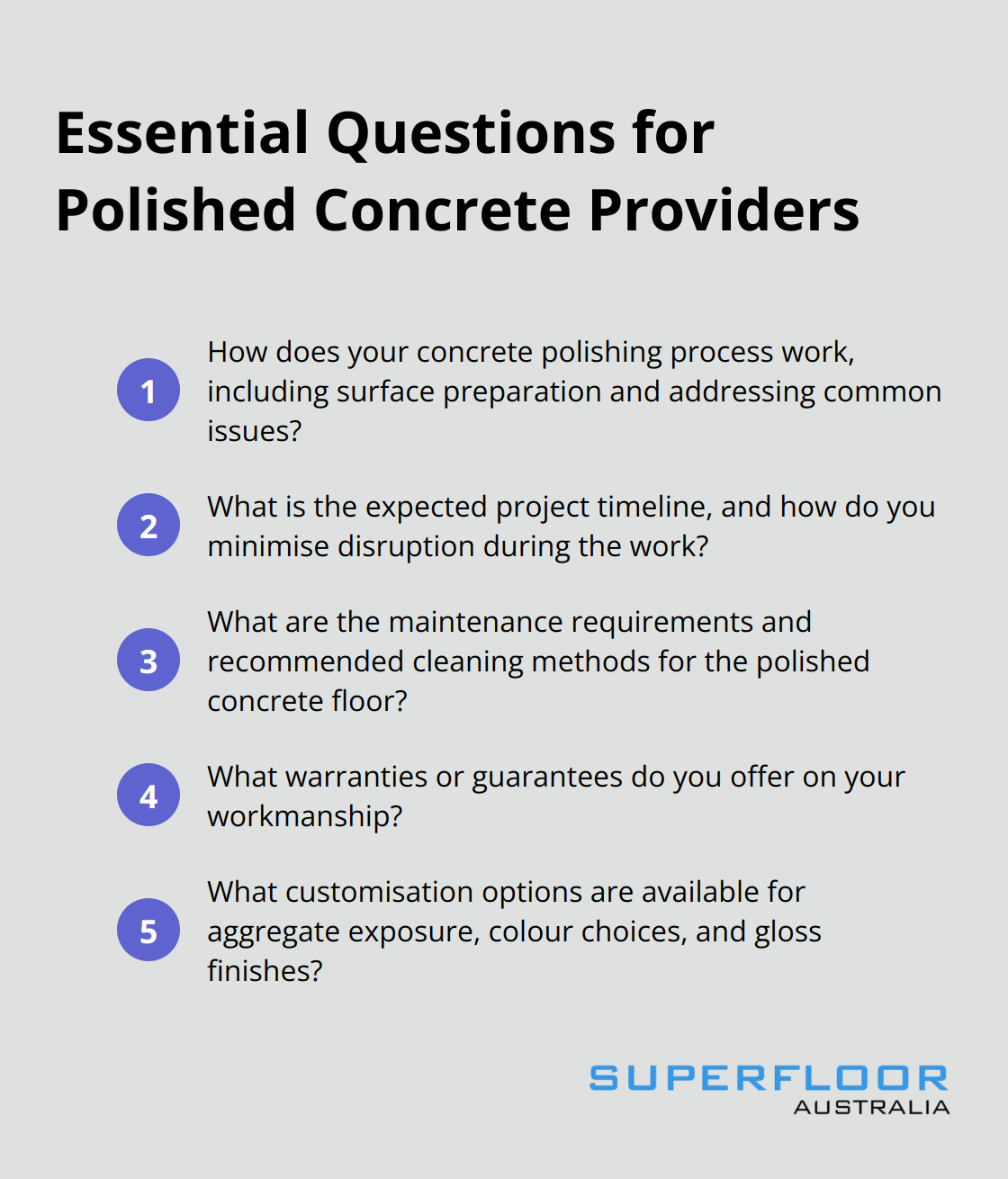 Essential Questions for Polished Concrete Providers

1 How does your concrete polishing process work, including surface preparation and addressing common issues?

2 What is the expected project timeline, and how do you minimise disruption during the work?

3 What are the maintenance requirements and recommended cleaning methods for the polished concrete floor?

4 What warranties or guarantees do you offer on your workmanship?

5 What customisation options are available for aggregate exposure, colour choices, and gloss finishes?

SUPERFLOOR
AUSTRALIA